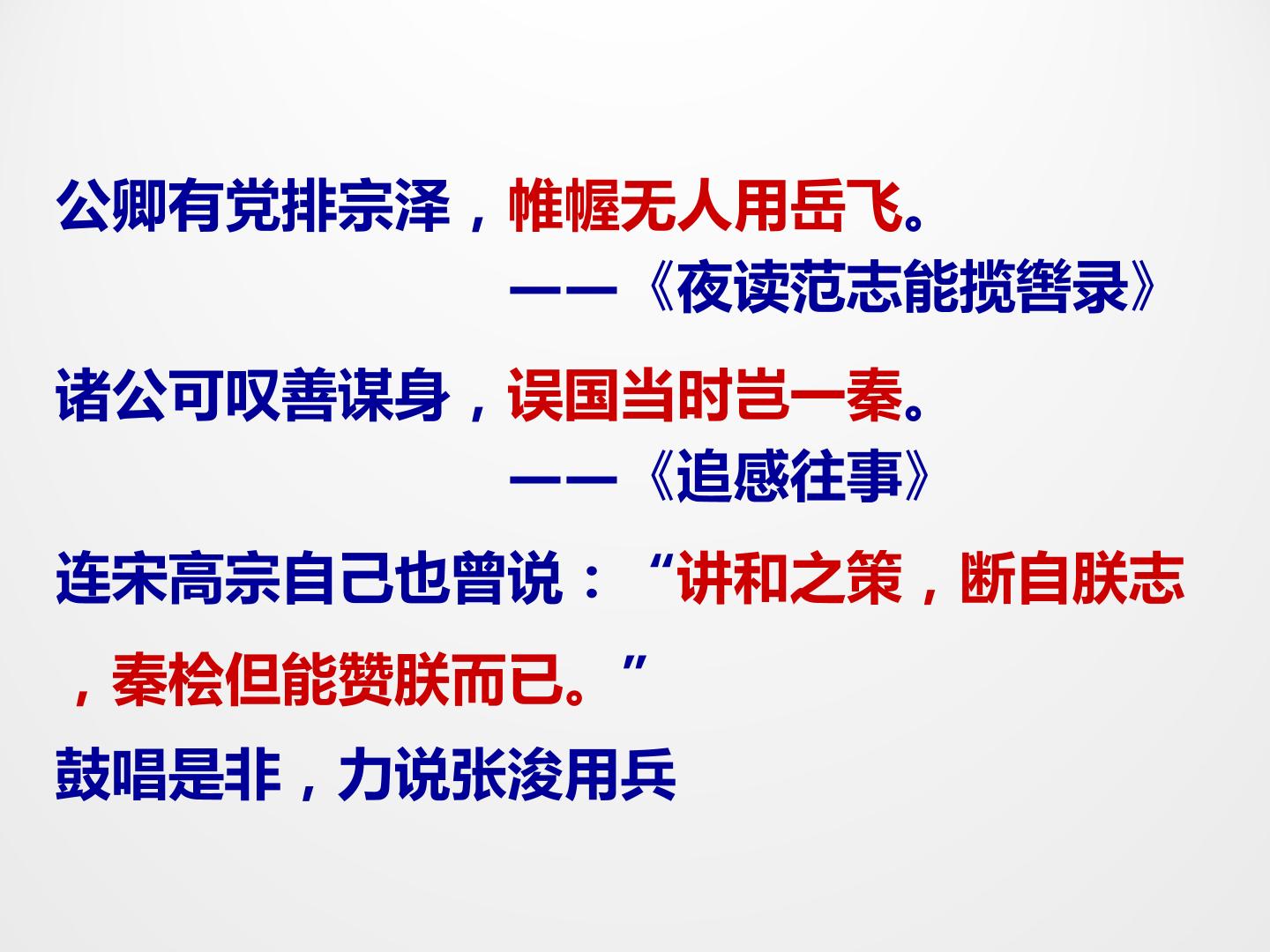 公卿有党排宗泽，帷幄无人用岳飞。

——《夜读范志能揽辔录》

诸公可叹善谋身，误国当时岂一秦。

——《追感往事》

连宋高宗自己也曾说：“讲和之策，断自朕志，秦桧但能赞朕而已。”

鼓唱是非，力说张浚用兵